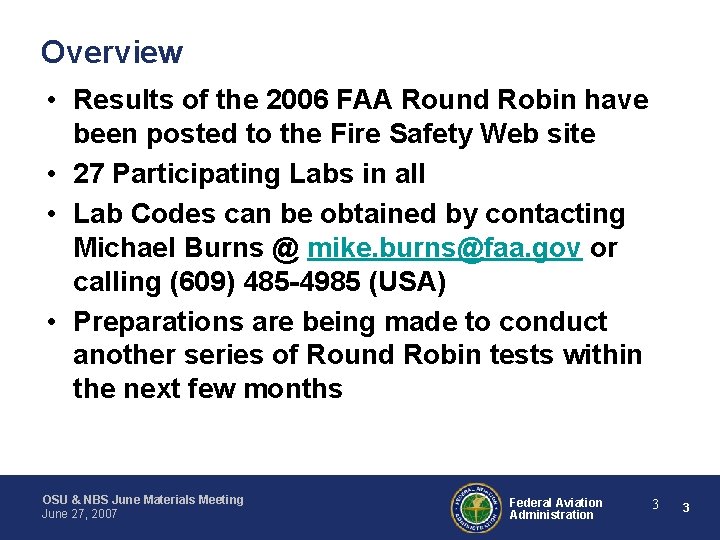 Overview

• Results of the 2006 FAA Round Robin have been posted to the Fire Safety Web site

• 27 Participating Labs in all

• Lab Codes can be obtained by contacting Michael Burns @ mike.burns@faa.gov or calling (609) 485-4985 (USA)

• Preparations are being made to conduct another series of Round Robin tests within the next few months

OSU & NBS June Materials Meeting
June 27, 2007

Federal Aviation Administration

3

3